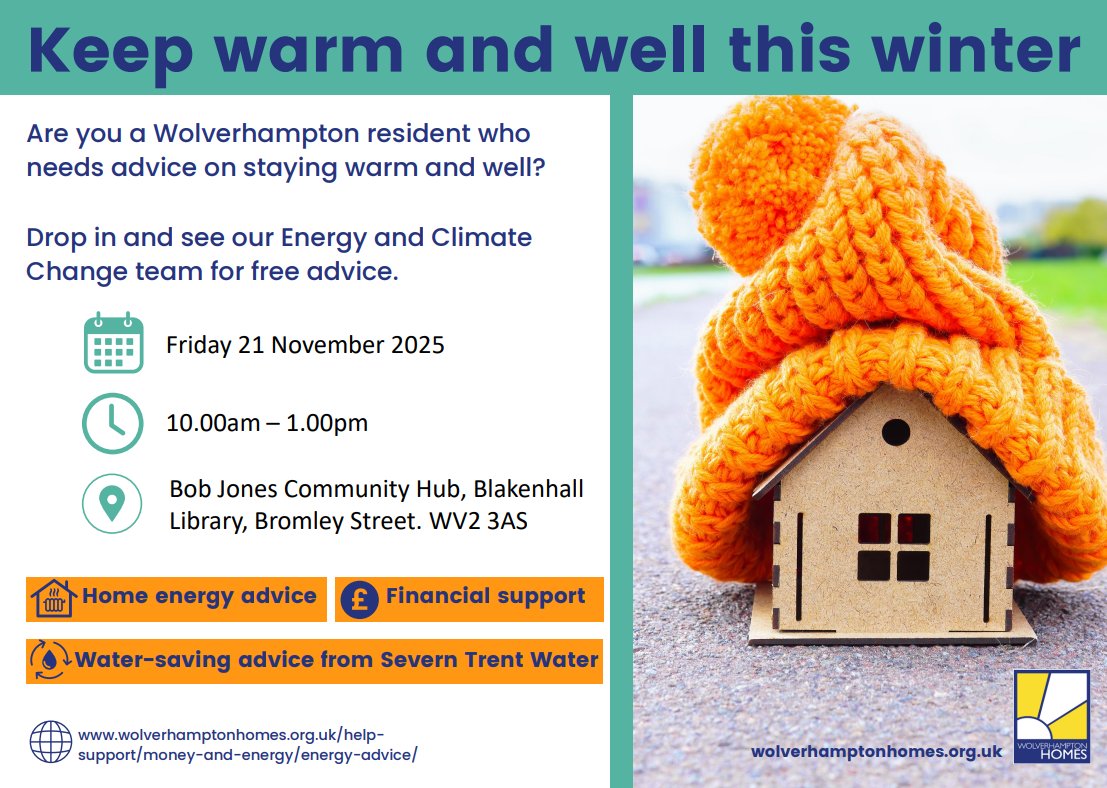 Keep warm and well this winter

Are you a Wolverhampton resident who needs advice on staying warm and well?

Drop in and see our Energy and Climate Change team for free advice.

Friday 21 November 2025

10.00am – 1.00pm

Bob Jones Community Hub, Blakenhall Library, Bromley Street. WV2 3AS

Home energy advice

£ Financial support

Water-saving advice from Severn Trent Water

www.wolverhamptonhomes.org.uk/help-support/money-and-energy/energy-advice/

wolverhamptonhomes.org.uk

WOLVERHAMPTON HOMES